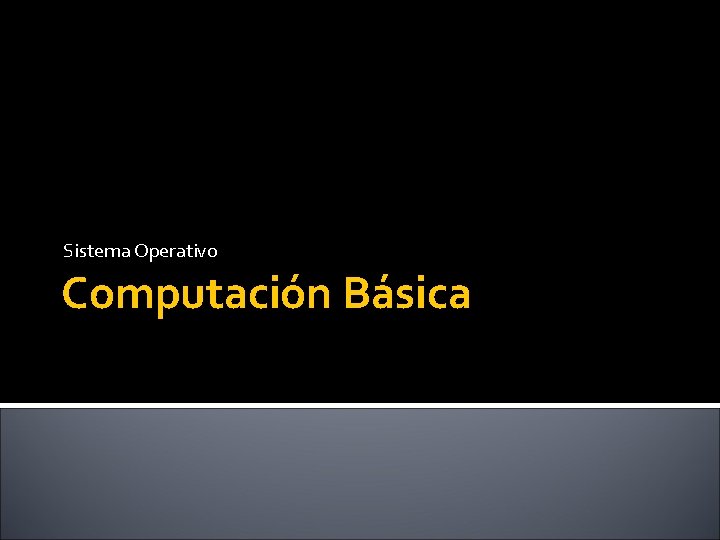 Sistema Operativo

Computación Básica